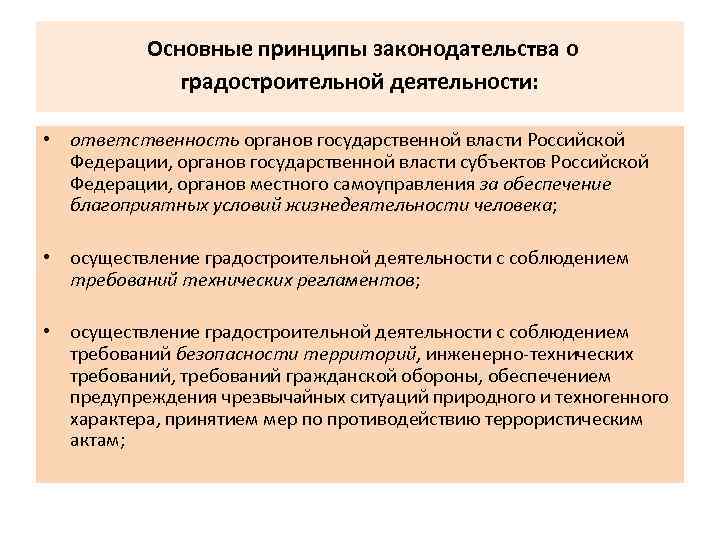 Основные принципы законодательства о градостроительной деятельности:

• ответственность органов государственной власти Российской Федерации, органов государственной власти субъектов Российской Федерации, органов местного самоуправления за обеспечение благоприятных условий жизнедеятельности человека;

• осуществление градостроительной деятельности с соблюдением требований технических регламентов;

• осуществление градостроительной деятельности с соблюдением требований безопасности территорий, инженерно-технических требований, требований гражданской обороны, обеспечением предупреждения чрезвычайных ситуаций природного и техногенного характера, принятием мер по противодействию террористическим актам;